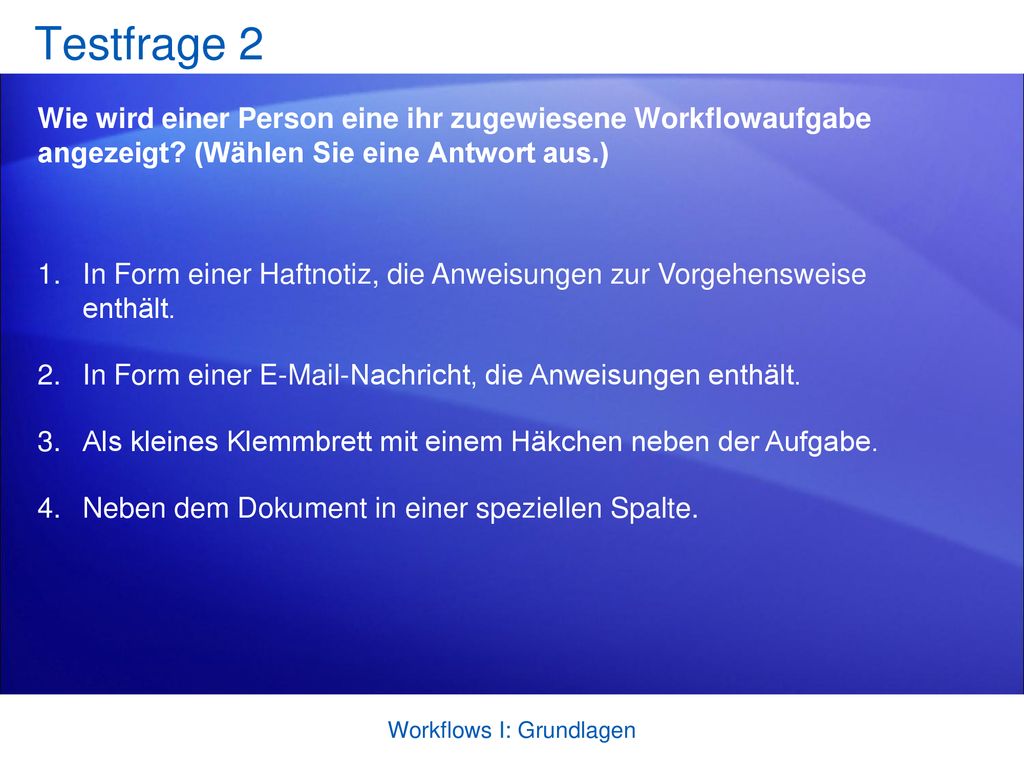 Testfrage 2

Wie wird einer Person eine ihr zugewiesene Workflowaufgabe angezeigt? (Wählen Sie eine Antwort aus.)

1. In Form einer Haftnotiz, die Anweisungen zur Vorgehensweise enthält.

2. In Form einer E-Mail-Nachricht, die Anweisungen enthält.

3. Als kleines Klemmbrett mit einem Häkchen neben der Aufgabe.

4. Neben dem Dokument in einer speziellen Spalte.

Workflows I: Grundlagen